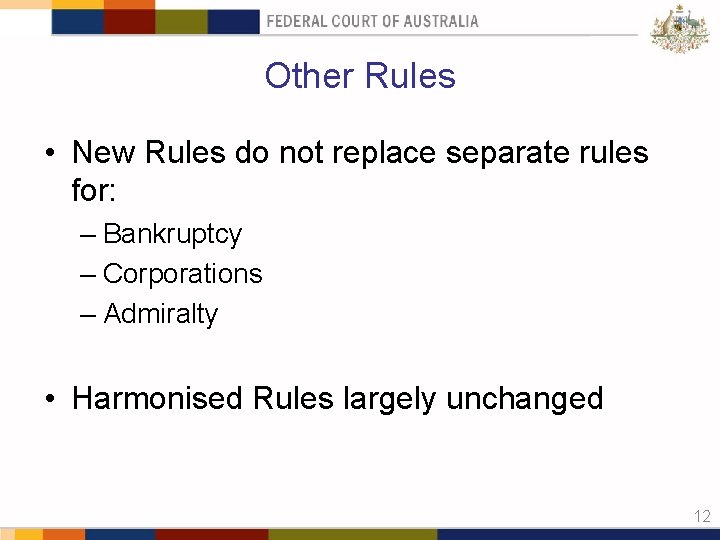 FEDERAL COURT OF AUSTRALIA

Other Rules

• New Rules do not replace separate rules for:
– Bankruptcy
– Corporations
– Admiralty

• Harmonised Rules largely unchanged

12